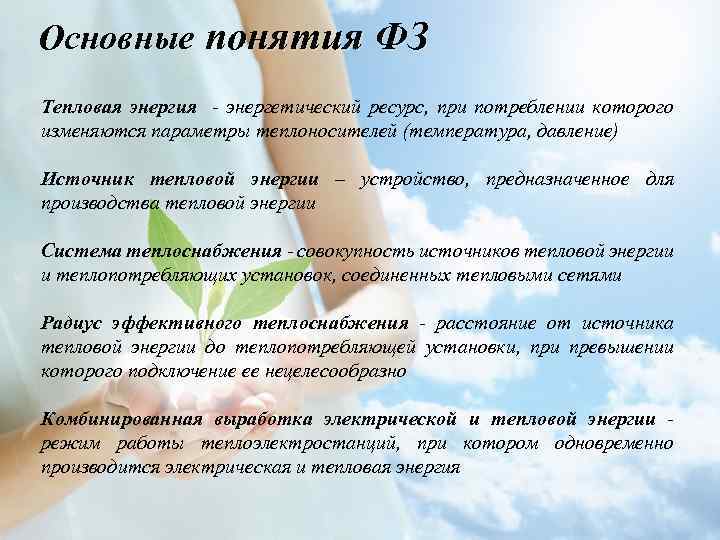 Основные понятия ФЗ

Тепловая энергия - энергетический ресурс, при потреблении которого изменяются параметры теплоносителей (температура, давление)

Источник тепловой энергии – устройство, предназначенное для производства тепловой энергии

Система теплоснабжения - совокупность источников тепловой энергии и теплопотребляющих установок, соединенных тепловыми сетями

Радиус эффективного теплоснабжения - расстояние от источника тепловой энергии до теплопотребляющей установки, при превышении которого подключение ее нецелесообразно

Комбинированная выработка электрической и тепловой энергии - режим работы теплоэлектростанций, при котором одновременно производится электрическая и тепловая энергия